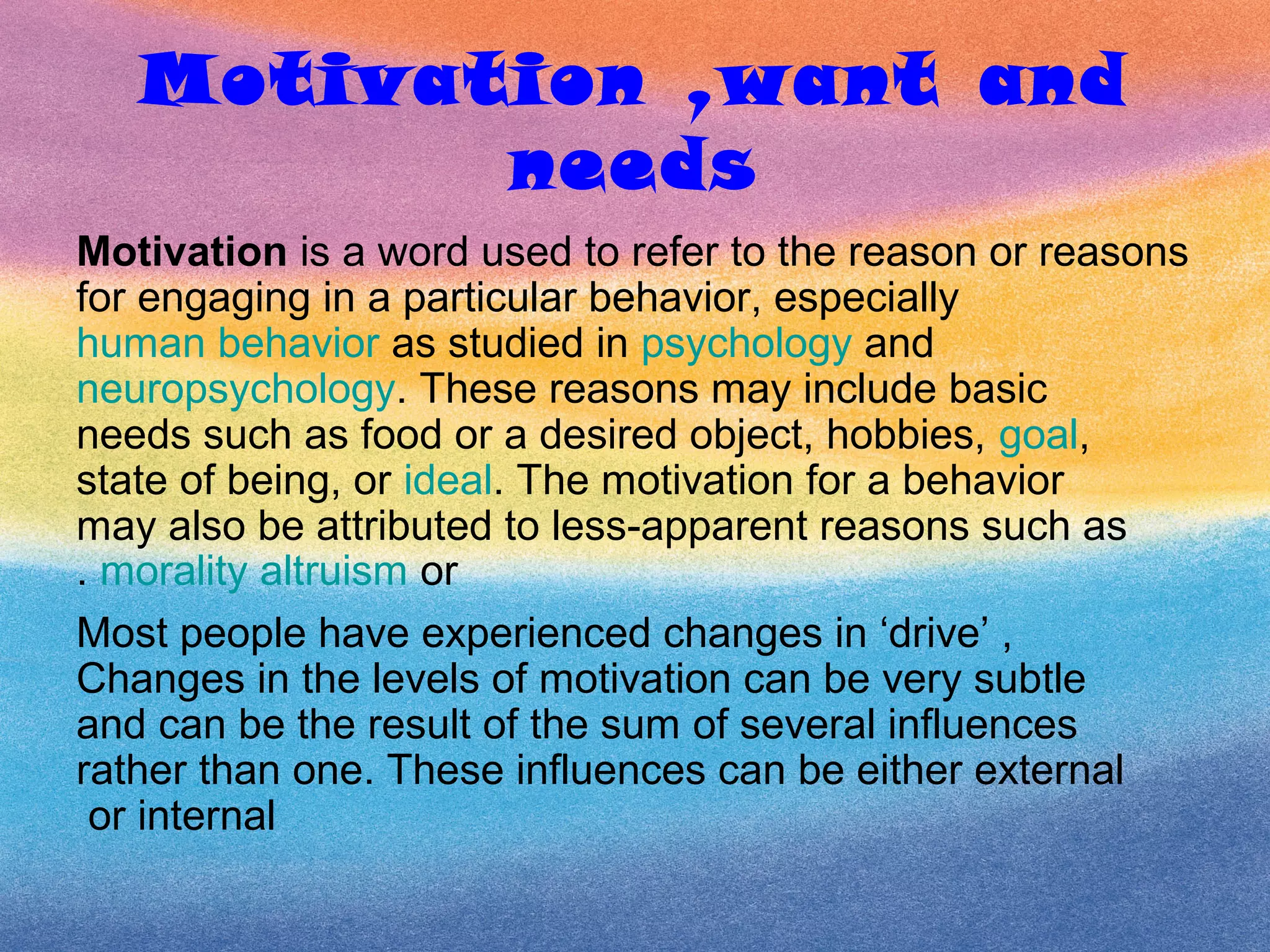 Motivation ,want and needs

Motivation is a word used to refer to the reason or reasons for engaging in a particular behavior, especially human behavior as studied in psychology and neuropsychology. These reasons may include basic needs such as food or a desired object, hobbies, goal, state of being, or ideal. The motivation for a behavior may also be attributed to less-apparent reasons such as . morality altruism or

Most people have experienced changes in ‘drive’ , Changes in the levels of motivation can be very subtle and can be the result of the sum of several influences rather than one. These influences can be either external or internal